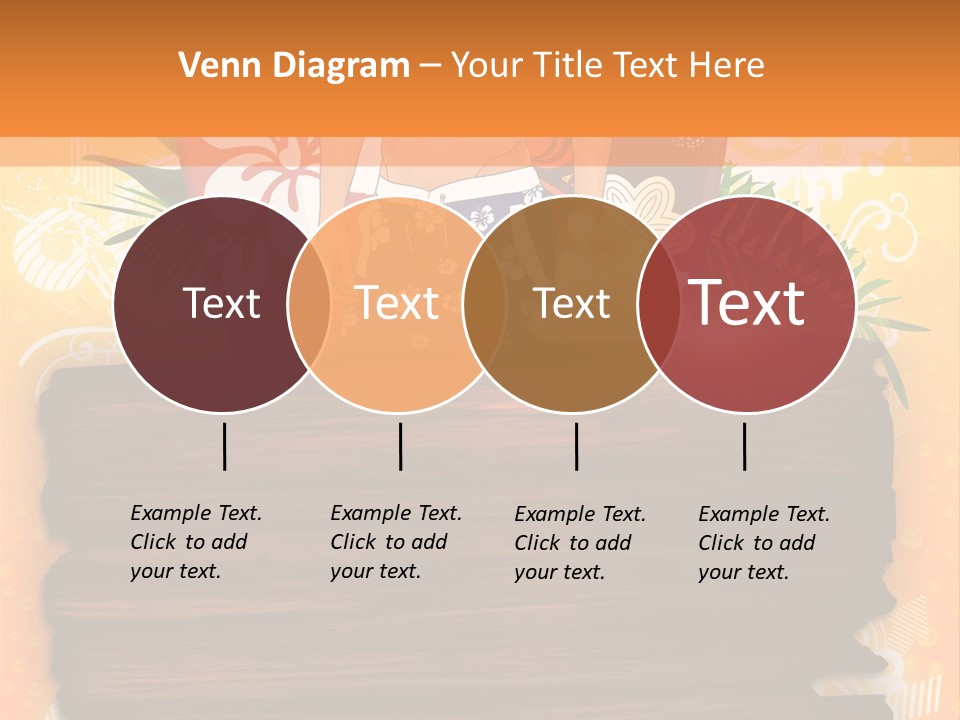 Venn Diagram – Your Title Text Here

Text

Text

Text

Text

Example Text. Click to add your text.

Example Text. Click to add your text.

Example Text. Click to add your text.

Example Text. Click to add your text.